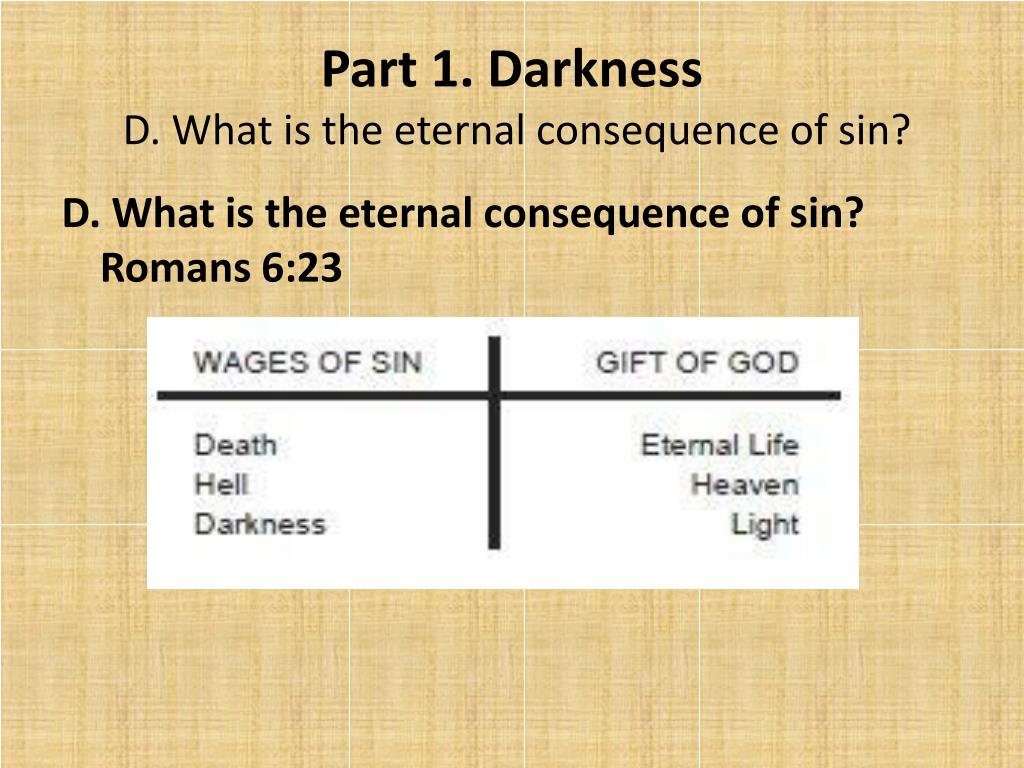 Part 1. Darkness

D. What is the eternal consequence of sin?

D. What is the eternal consequence of sin? Romans 6:23

| WAGES OF SIN | GIFT OF GOD |
|---|---|
| Death | Eternal Life |
| Hell | Heaven |
| Darkness | Light |